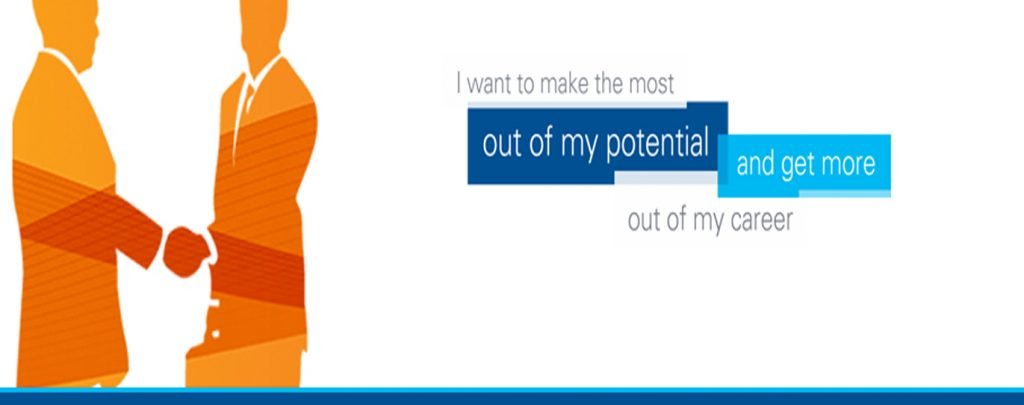 I want to make the most out of my potential and get more out of my career